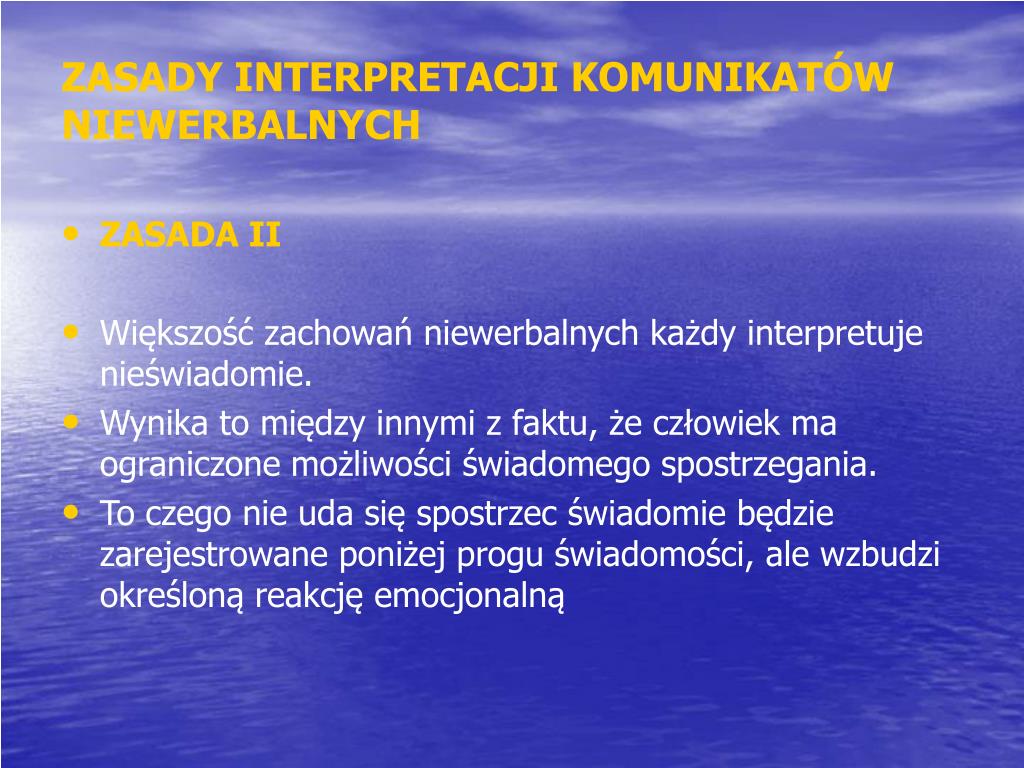 ZASADY INTERPRETACJI KOMUNIKATÓW NIEWERBALNYCH

• ZASADA II

• Większość zachowań niewerbalnych każdy interpretuje nieświadomie.
• Wynika to między innymi z faktu, że człowiek ma ograniczone możliwości świadomego spostrzegania.
• To czego nie uda się spostrzec świadomie będzie zarejestrowane poniżej progu świadomości, ale wzbudzi określoną reakcję emocjonalną